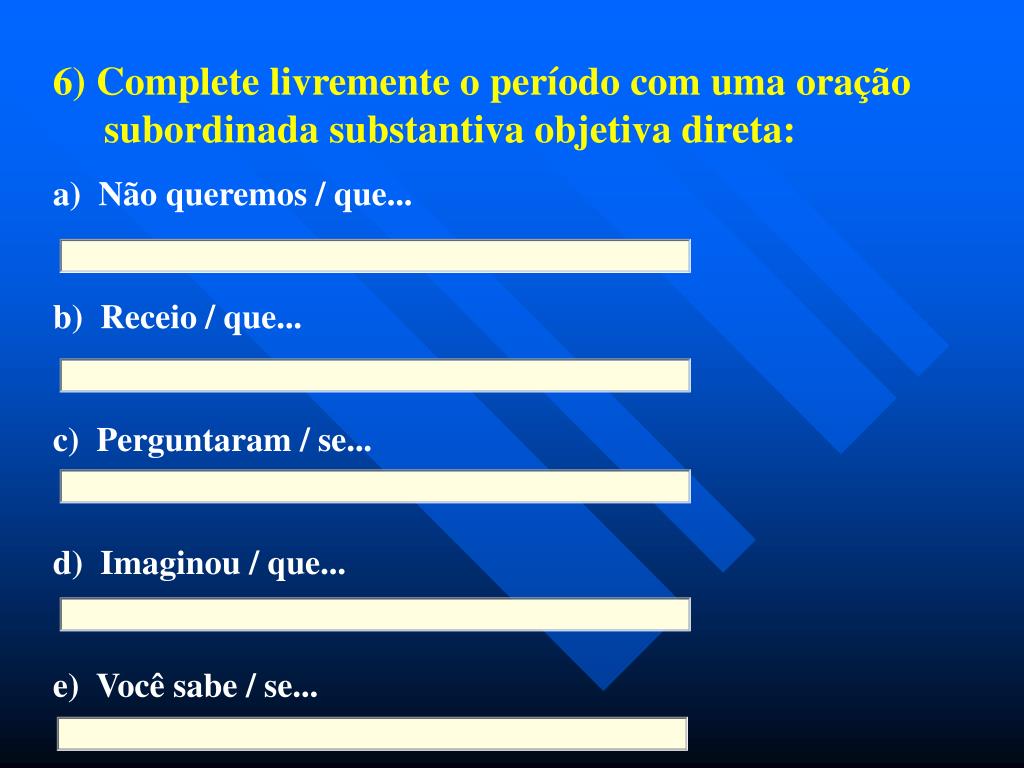 6) Complete livremente o período com uma oração subordinada substantiva objetiva direta:

a) Não queremos / que...

b) Receio / que...

c) Perguntaram / se...

d) Imaginou / que...

e) Você sabe / se...